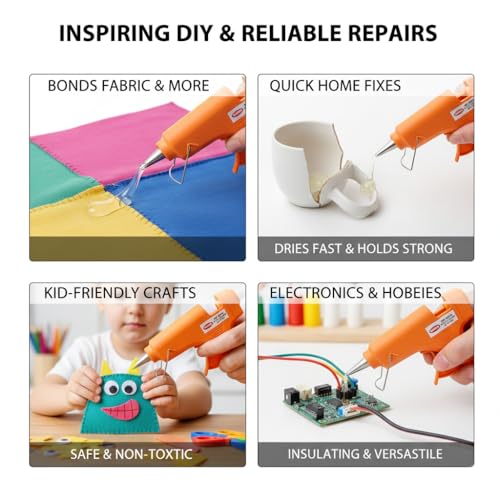 INSPIRING DIY & RELIABLE REPAIRS

BONDS FABRIC & MORE

QUICK HOME FIXES

DRIES FAST & HOLDS STRONG

KID-FRIENDLY CRAFTS

SAFE & NON-TOXTIC

ELECTRONICS & HOBEIES

INSULATING & VERSASTILE